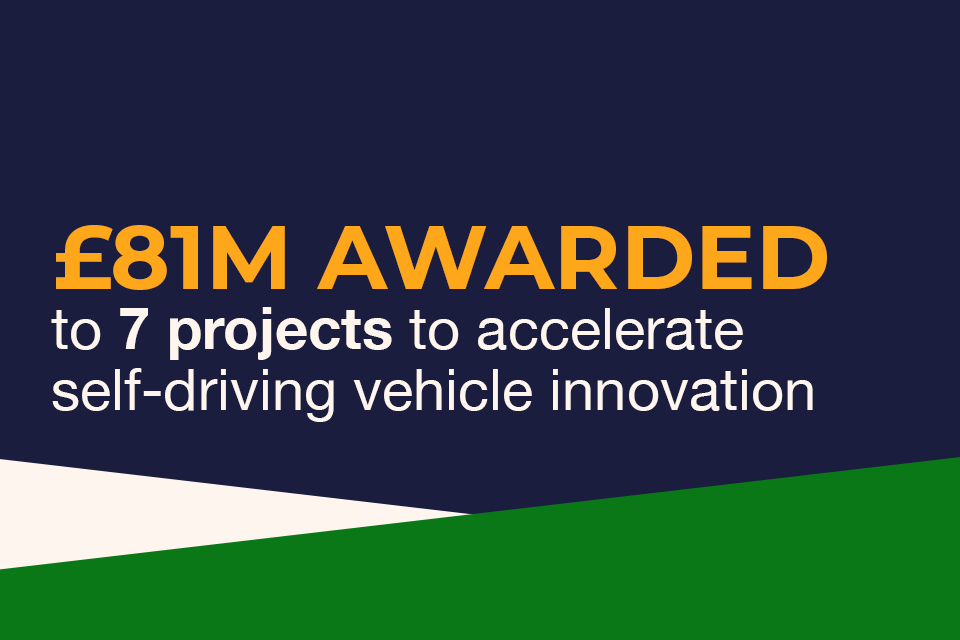 £81M AWARDED
to 7 projects to accelerate self-driving vehicle innovation